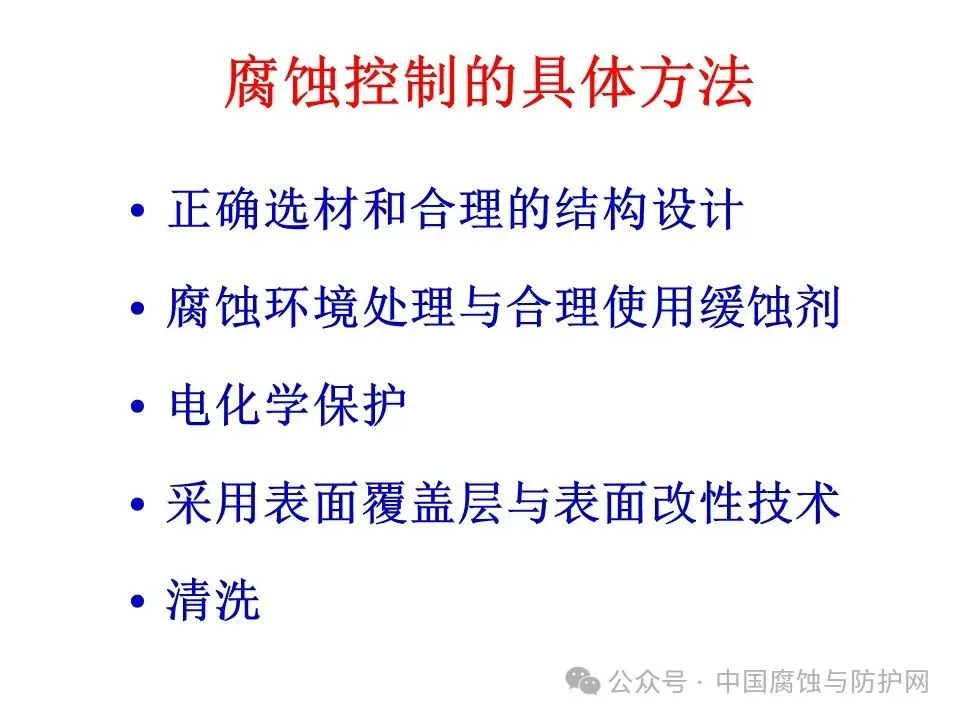 腐蚀控制的具体方法

• 正确选材和合理的结构设计

• 腐蚀环境处理与合理使用缓蚀剂

• 电化学保护

• 采用表面覆盖层与表面改性技术

• 清洗

公众号 · 中国腐蚀与防护网